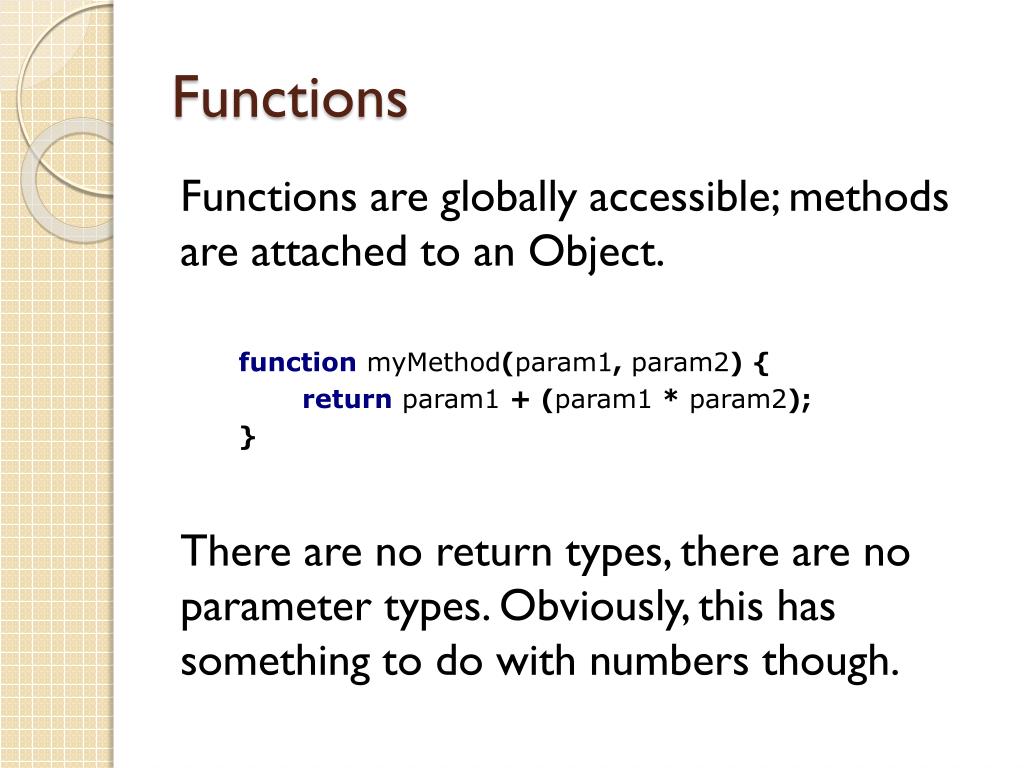 Functions

Functions are globally accessible; methods are attached to an Object.

function myMethod(param1, param2) {
return param1 + (param1 * param2);
}

There are no return types, there are no parameter types. Obviously, this has something to do with numbers though.